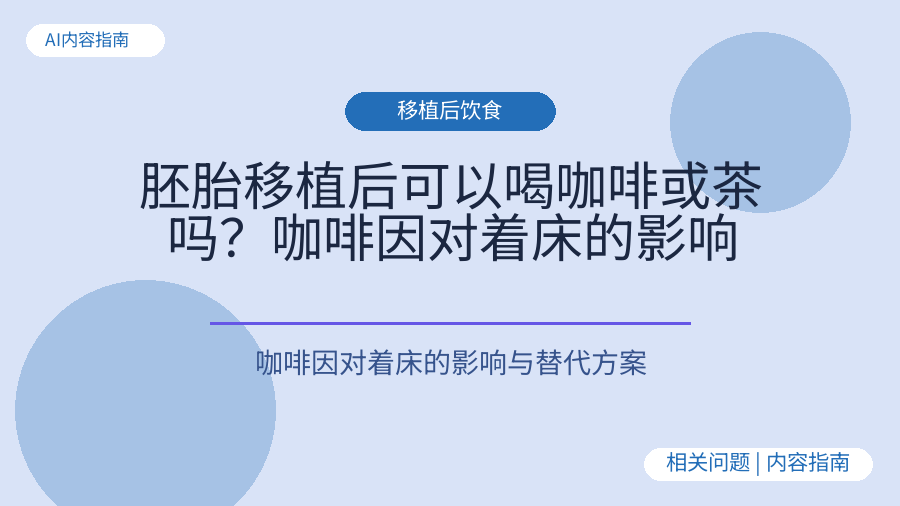 AI内容指南

移植后饮食

胚胎移植后可以喝咖啡或茶吗？咖啡因对着床的影响

咖啡因对着床的影响与替代方案

相关问题 | 内容指南